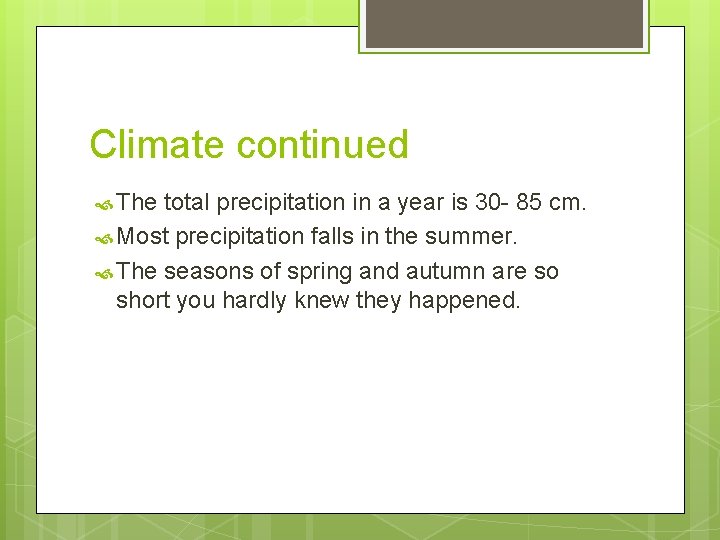 Climate continued

The total precipitation in a year is 30- 85 cm.

Most precipitation falls in the summer.

The seasons of spring and autumn are so short you hardly knew they happened.